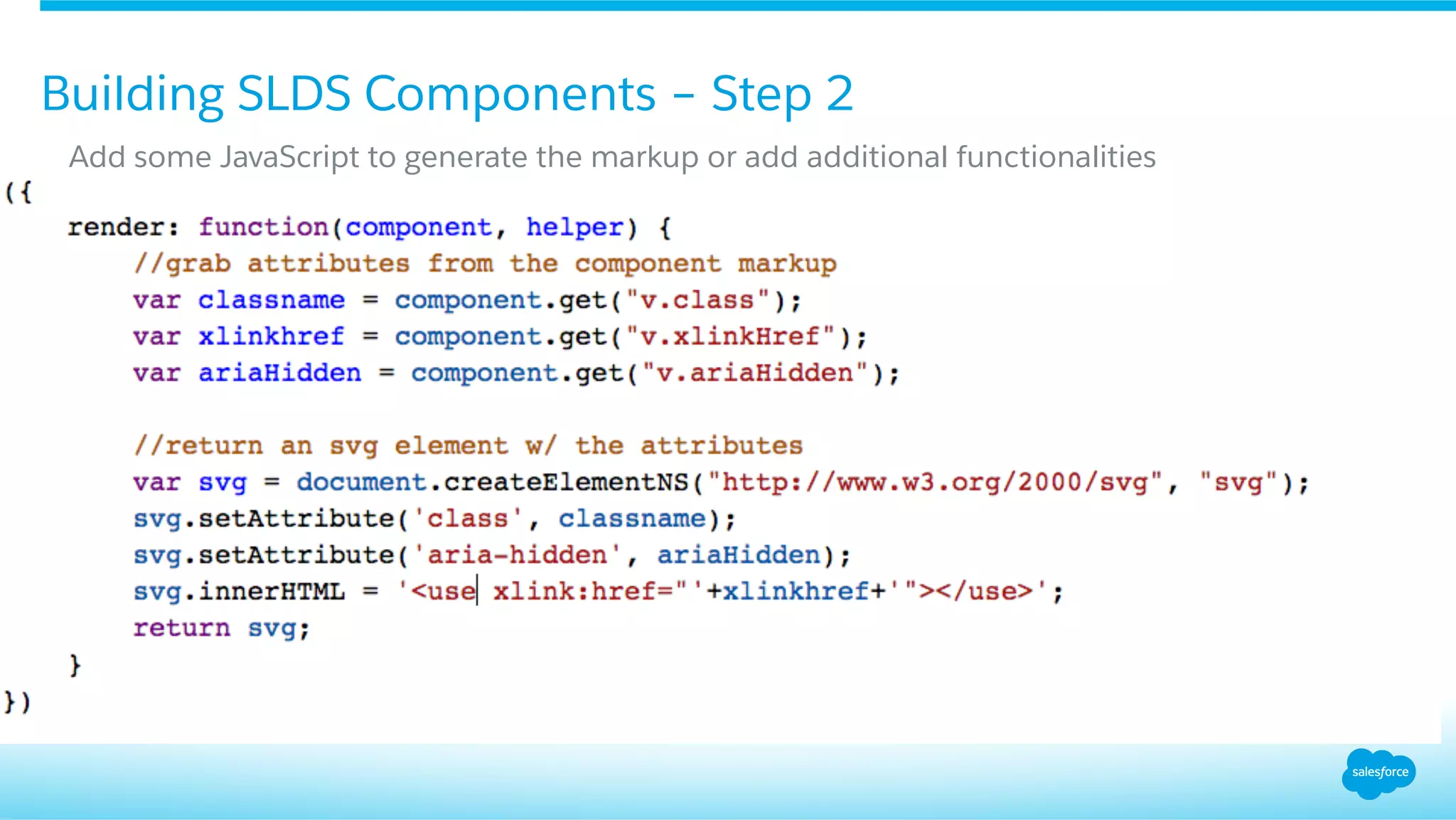 Building SLDS Components – Step 2

Add some JavaScript to generate the markup or add additional functionalities

({
    render: function(component, helper) {
        //grab attributes from the component markup
        var classname = component.get("v.class");
        var xlinkhref = component.get("v.xlinkHref");
        var ariaHidden = component.get("v.ariaHidden");

        //return an svg element w/ the attributes
        var svg = document.createElementNS("http://www.w3.org/2000/svg", "svg");
        svg.setAttribute('class', classname);
        svg.setAttribute('aria-hidden', ariaHidden);
        svg.innerHTML = '<use xlink:href="'+xlinkhref+'"></use>';
        return svg;
    }
})

salesforce